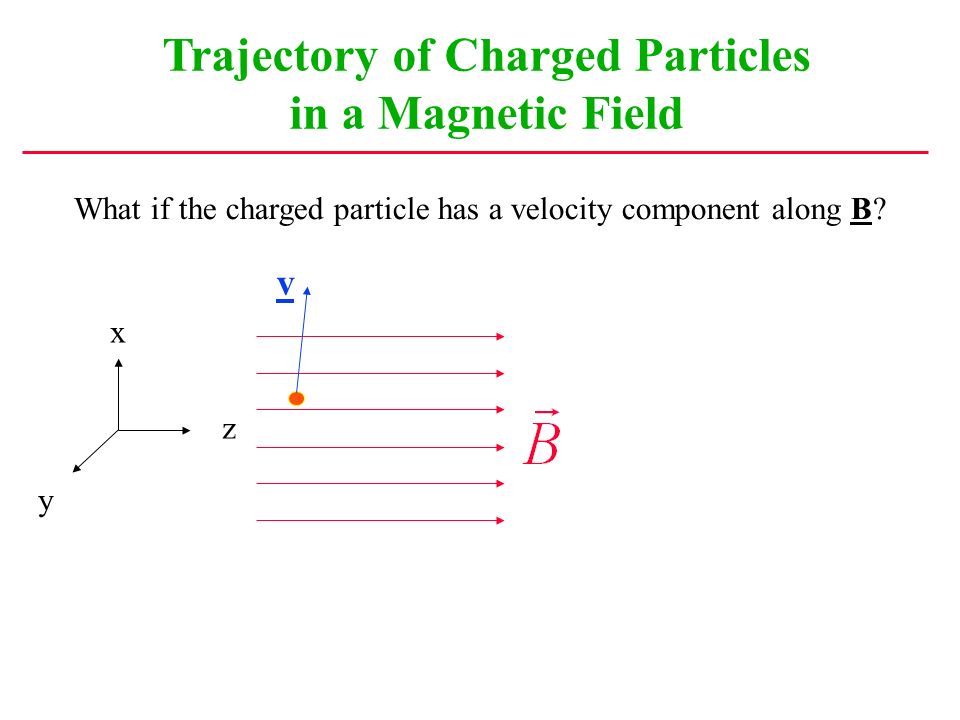 Trajectory of Charged Particles in a Magnetic Field

What if the charged particle has a velocity component along B?

v

x

z

y

$\vec{B}$